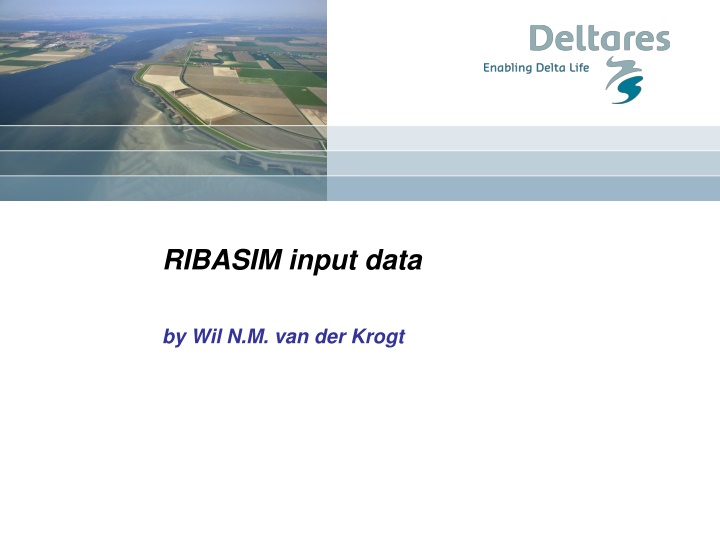 Deltares
Enabling Delta Life

RIBASIM input data

by Wil N.M. van der Krogt